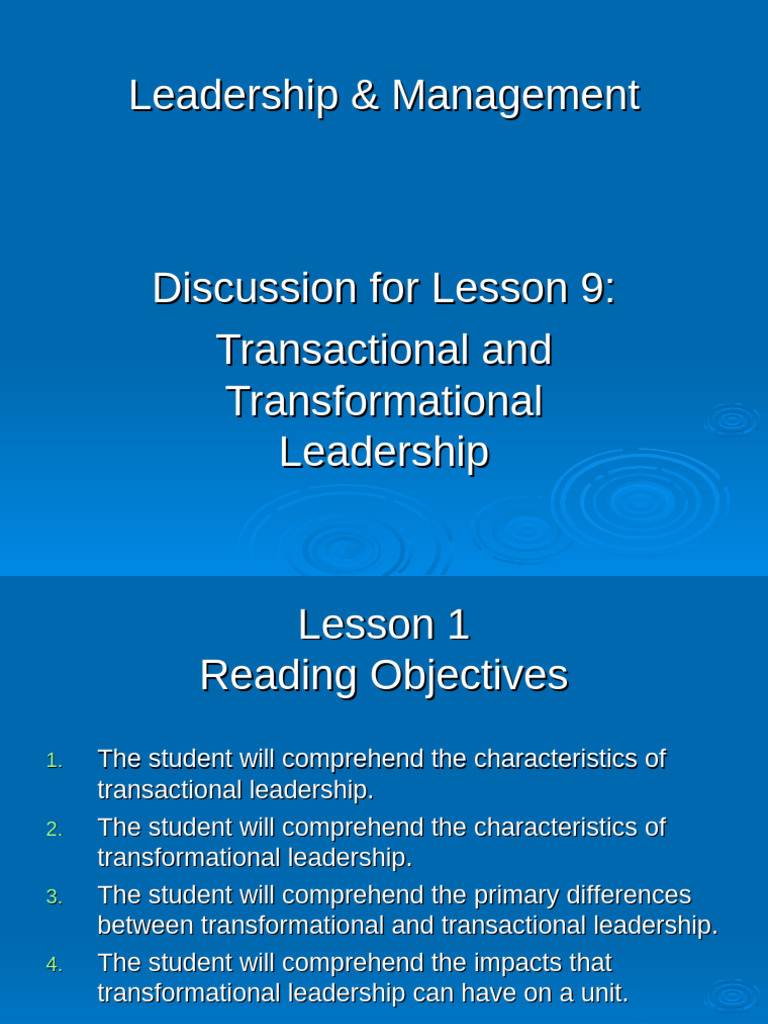 Leadership & Management

Discussion for Lesson 9:
Transactional and Transformational Leadership

Lesson 1
Reading Objectives

1. The student will comprehend the characteristics of transactional leadership.
2. The student will comprehend the characteristics of transformational leadership.
3. The student will comprehend the primary differences between transformational and transactional leadership.
4. The student will comprehend the impacts that transformational leadership can have on a unit.